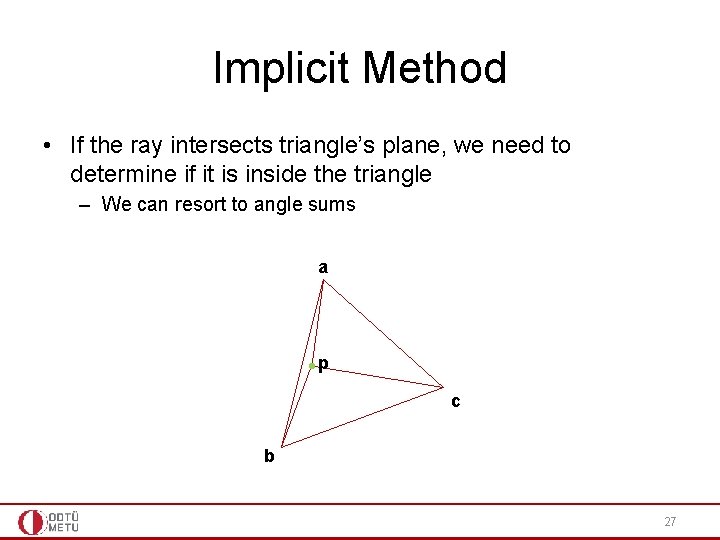 Implicit Method

• If the ray intersects triangle's plane, we need to determine if it is inside the triangle
– We can resort to angle sums

a
p
c
b

ODTÜ METU

27